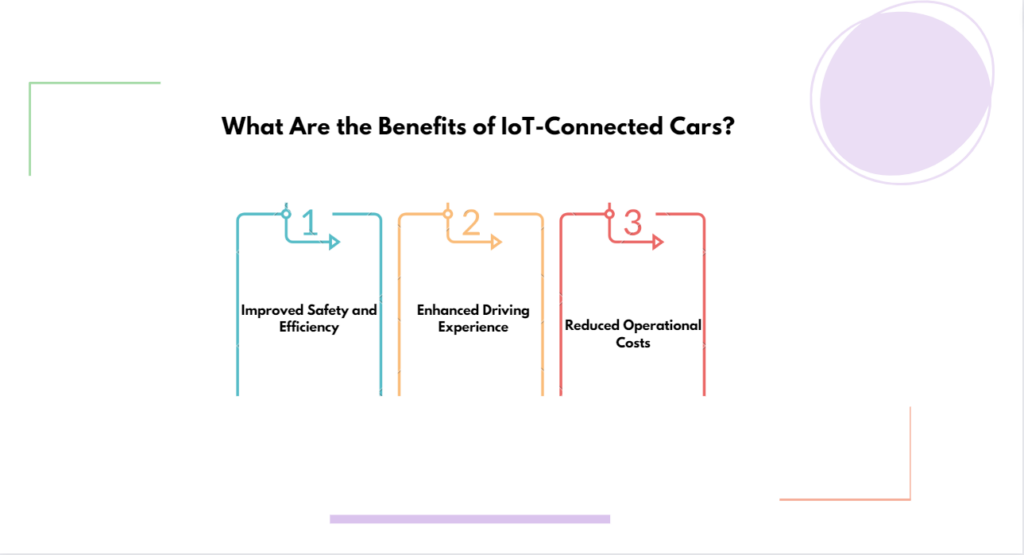 What Are the Benefits of IoT-Connected Cars?

1

Improved Safety and Efficiency

2

Enhanced Driving Experience

3

Reduced Operational Costs